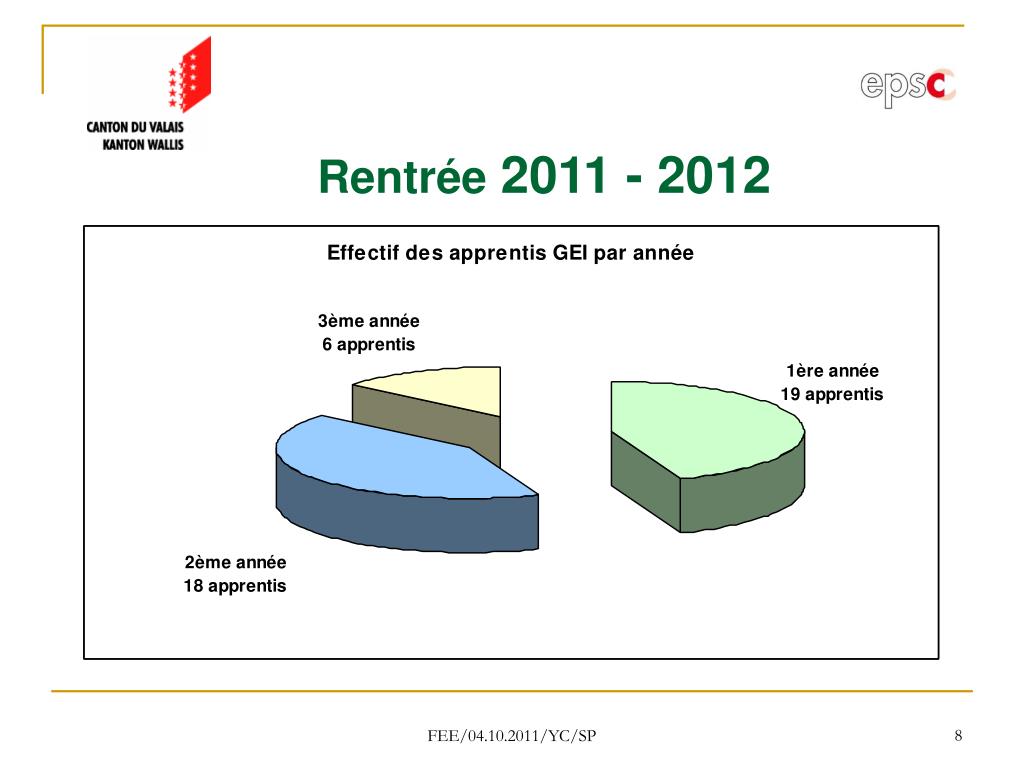 CANTON DU VALAIS
KANTON WALLIS

epsc

Rentrée 2011 - 2012

Effectif des apprentis GEI par année

3ème année
6 apprentis

1ère année
19 apprentis

2ème année
18 apprentis

FEE/04.10.2011/YC/SP

8